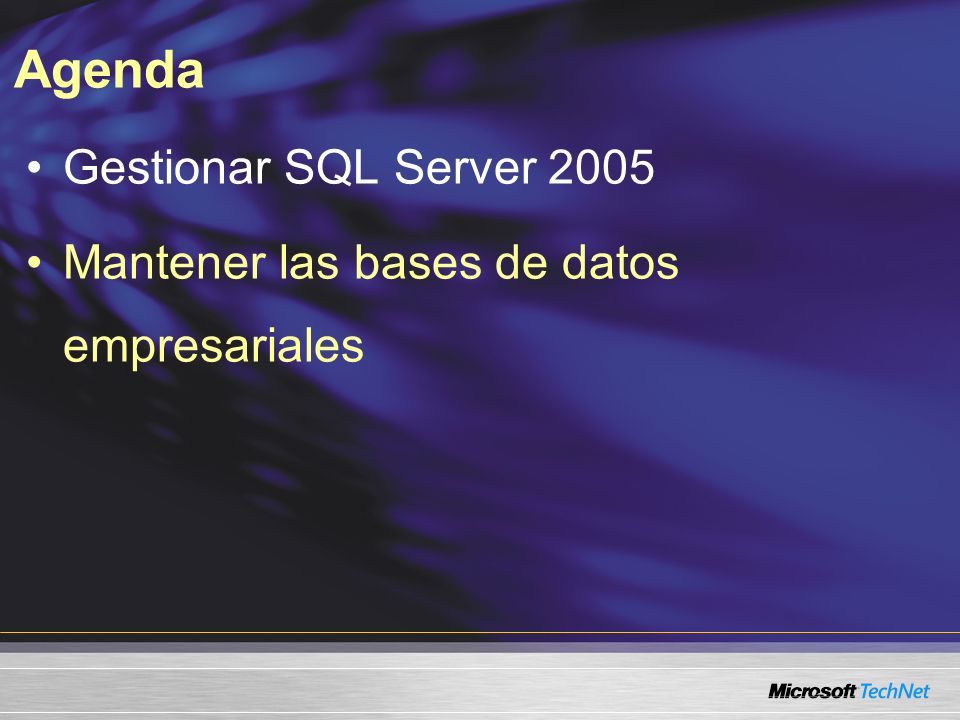 Agenda

• Gestionar SQL Server 2005

• Mantener las bases de datos empresariales

Microsoft TechNet